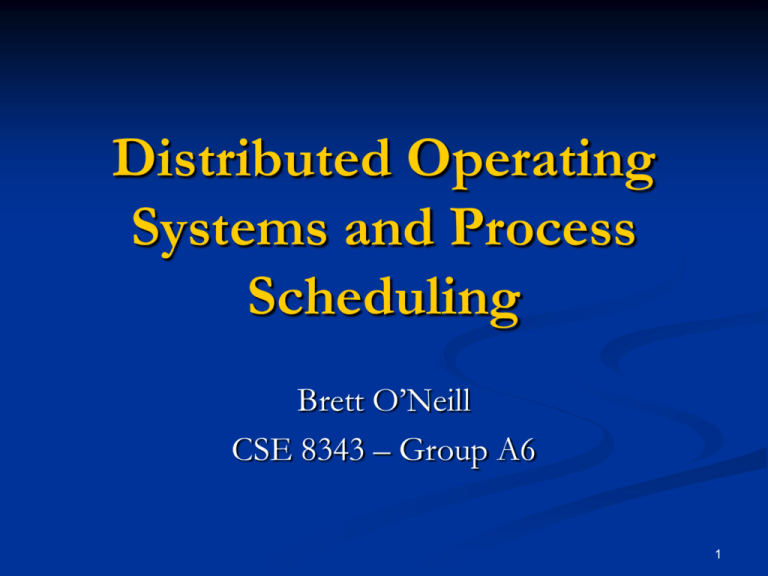 Distributed Operating Systems and Process Scheduling

Brett O'Neill
CSE 8343 – Group A6

1